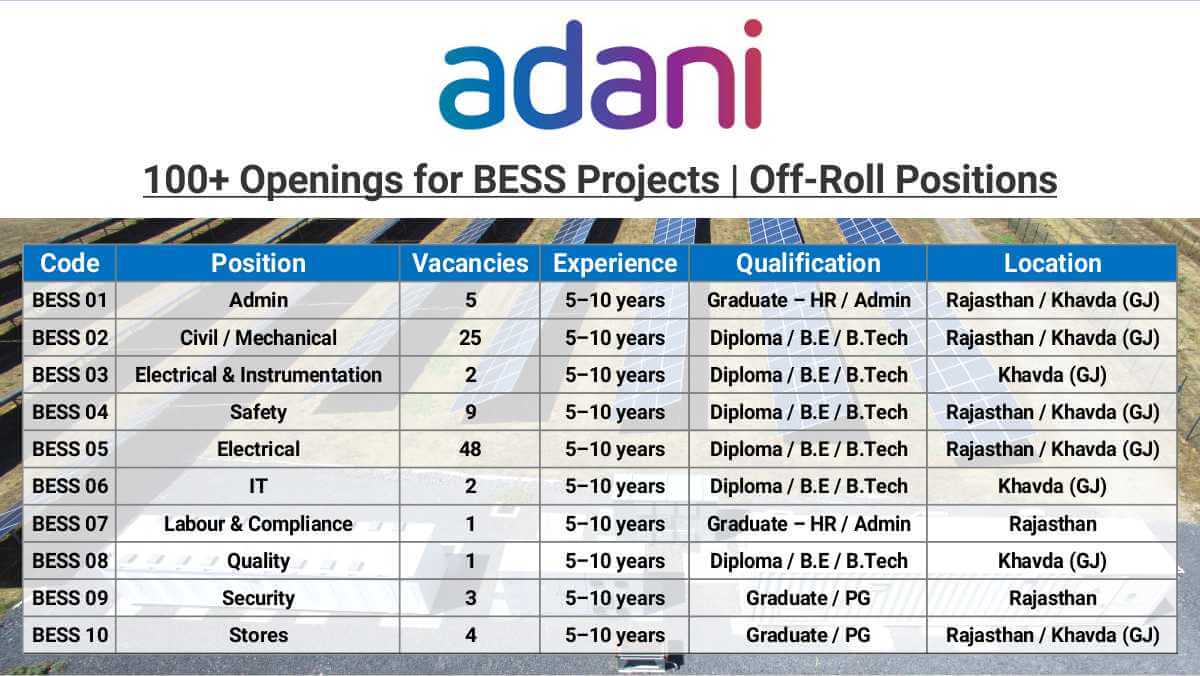 adani

100+ Openings for BESS Projects | Off-Roll Positions

| Code | Position | Vacancies | Experience | Qualification | Location |
|---|---|---|---|---|---|
| BESS 01 | Admin | 5 | 5–10 years | Graduate – HR / Admin | Rajasthan / Khavda (GJ) |
| BESS 02 | Civil / Mechanical | 25 | 5–10 years | Diploma / B.E / B.Tech | Rajasthan / Khavda (GJ) |
| BESS 03 | Electrical & Instrumentation | 2 | 5–10 years | Diploma / B.E / B.Tech | Khavda (GJ) |
| BESS 04 | Safety | 9 | 5–10 years | Diploma / B.E / B.Tech | Rajasthan / Khavda (GJ) |
| BESS 05 | Electrical | 48 | 5–10 years | Diploma / B.E / B.Tech | Rajasthan / Khavda (GJ) |
| BESS 06 | IT | 2 | 5–10 years | Diploma / B.E / B.Tech | Khavda (GJ) |
| BESS 07 | Labour & Compliance | 1 | 5–10 years | Graduate – HR / Admin | Rajasthan |
| BESS 08 | Quality | 1 | 5–10 years | Diploma / B.E / B.Tech | Khavda (GJ) |
| BESS 09 | Security | 3 | 5–10 years | Graduate / PG | Rajasthan |
| BESS 10 | Stores | 4 | 5–10 years | Graduate / PG | Rajasthan / Khavda (GJ) |